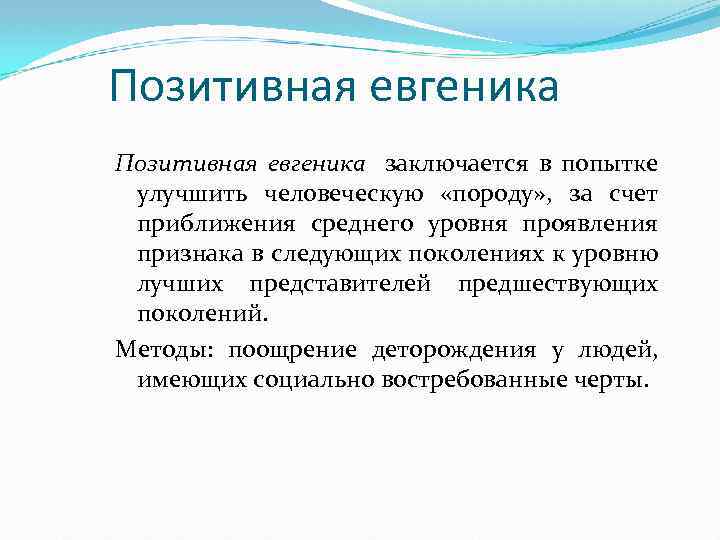 Позитивная евгеника

Позитивная евгеника заключается в попытке улучшить человеческую «породу», за счет приближения среднего уровня проявления признака в следующих поколениях к уровню лучших представителей предшествующих поколений.

Методы: поощрение деторождения у людей, имеющих социально востребованные черты.